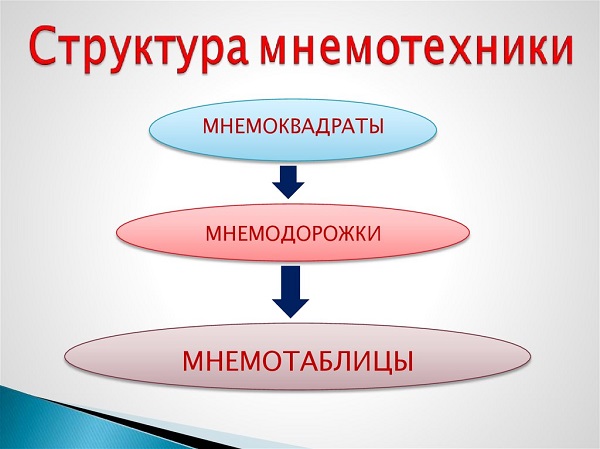 Структура мнемотехники

МНЕМОКВАДРАТЫ

МНЕМОДОРОЖКИ

МНЕМОТАБЛИЦЫ